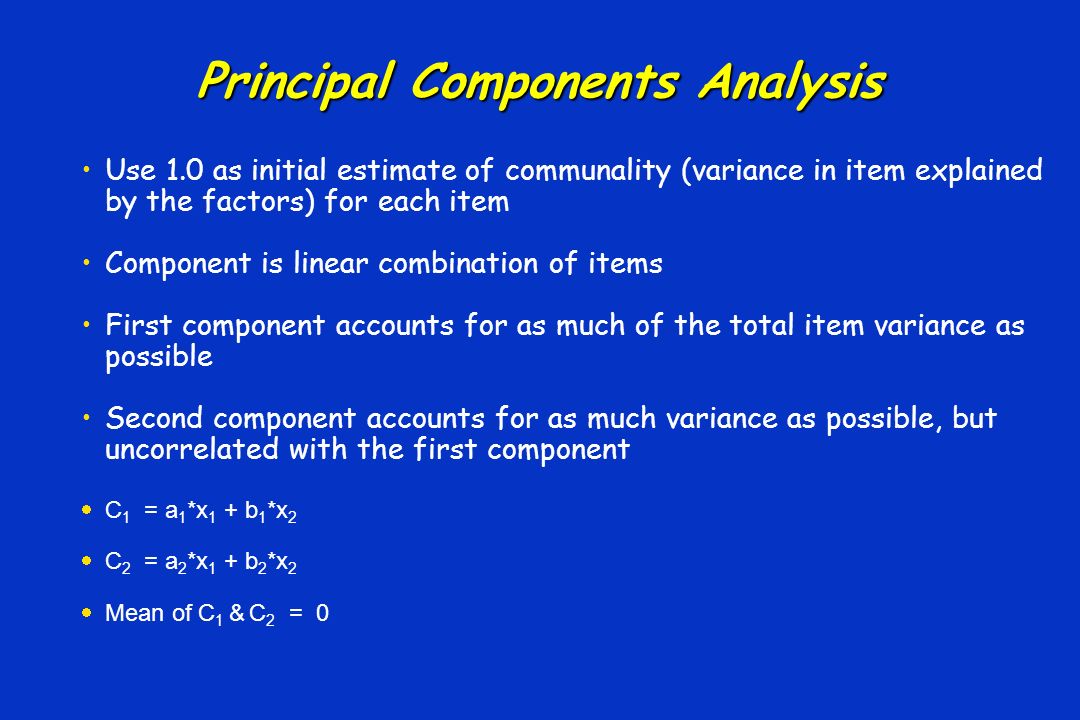 Principal Components Analysis

• Use 1.0 as initial estimate of communality (variance in item explained by the factors) for each item

• Component is linear combination of items

• First component accounts for as much of the total item variance as possible

• Second component accounts for as much variance as possible, but uncorrelated with the first component

• $C_1 = a_1*x_1 + b_1*x_2$

• $C_2 = a_2*x_1 + b_2*x_2$

• Mean of $C_1$ & $C_2$ = 0